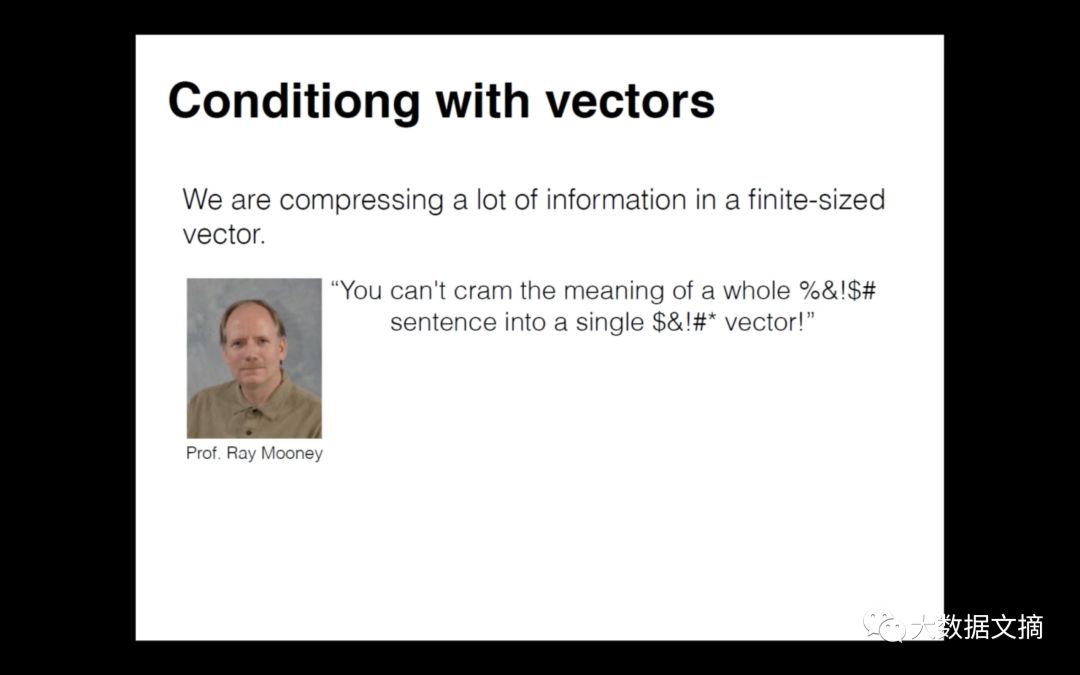 Conditiong with vectors

We are compressing a lot of information in a finite-sized vector.

“You can't cram the meaning of a whole %&!$# sentence into a single $&!#* vector!”

Prof. Ray Mooney

大数据文摘